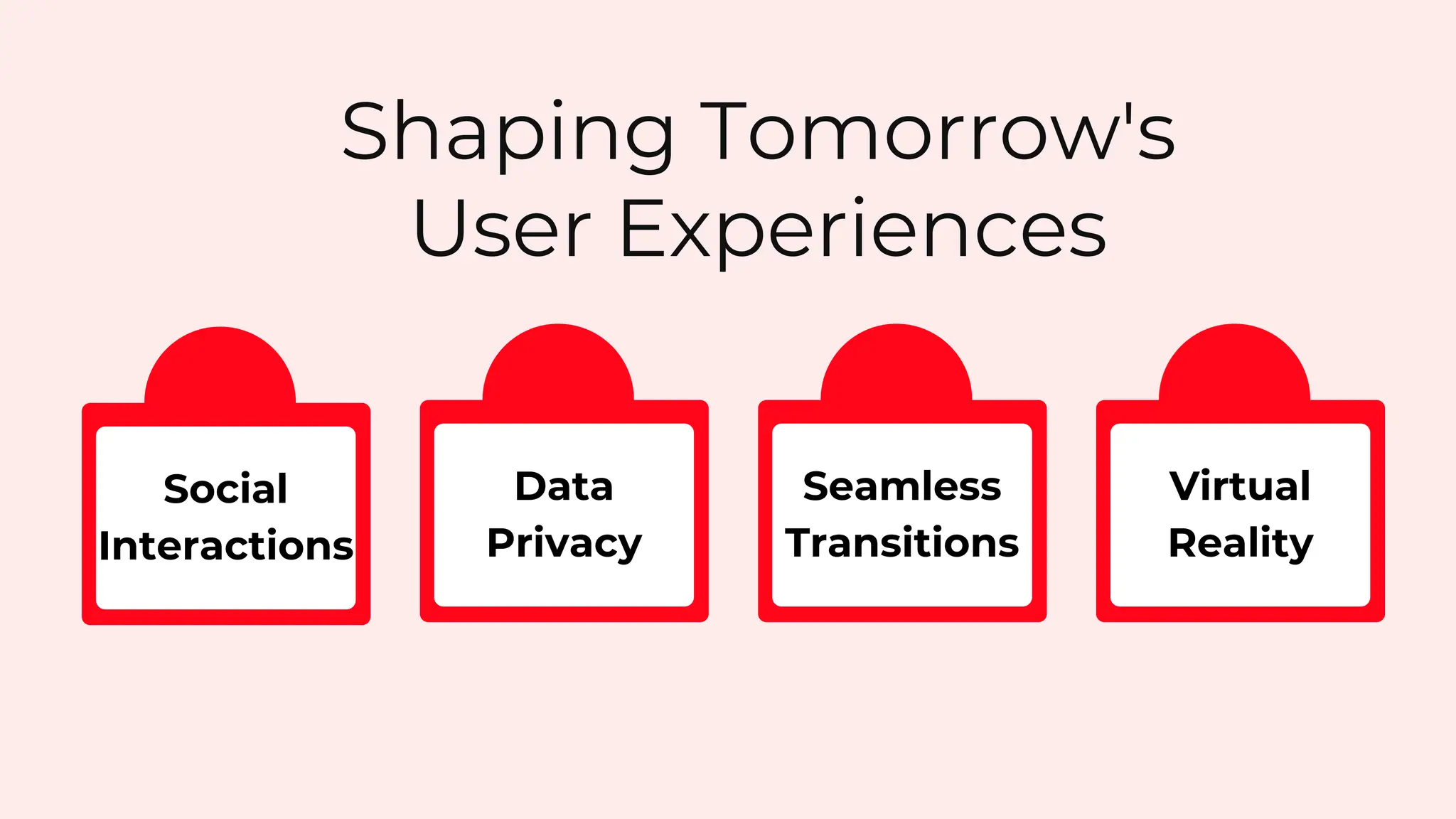 Shaping Tomorrow's User Experiences

Social Interactions

Data Privacy

Seamless Transitions

Virtual Reality